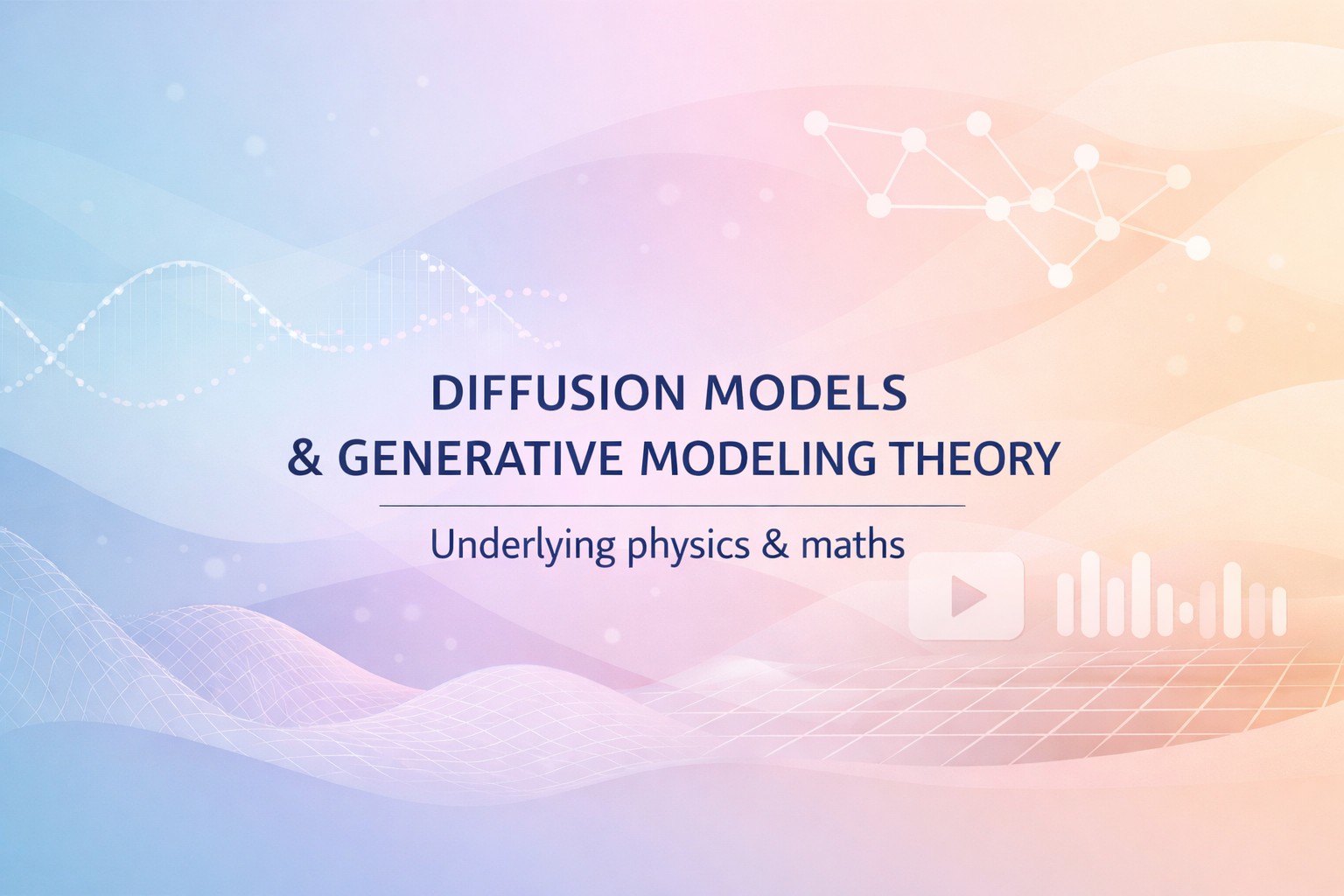 DIFFUSION MODELS
& GENERATIVE MODELING THEORY

Underlying physics & maths